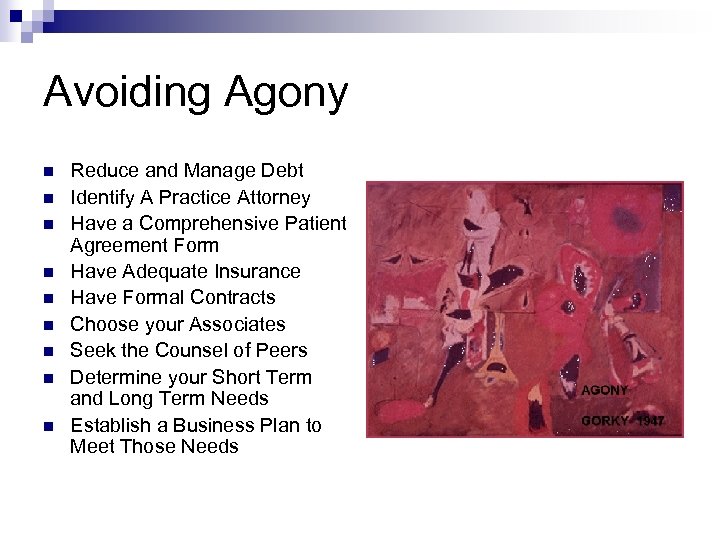 Avoiding Agony

- Reduce and Manage Debt
- Identify A Practice Attorney
- Have a Comprehensive Patient Agreement Form
- Have Adequate Insurance
- Have Formal Contracts
- Choose your Associates
- Seek the Counsel of Peers
- Determine your Short Term and Long Term Needs
- Establish a Business Plan to Meet Those Needs

AGONY
GORKY 1947